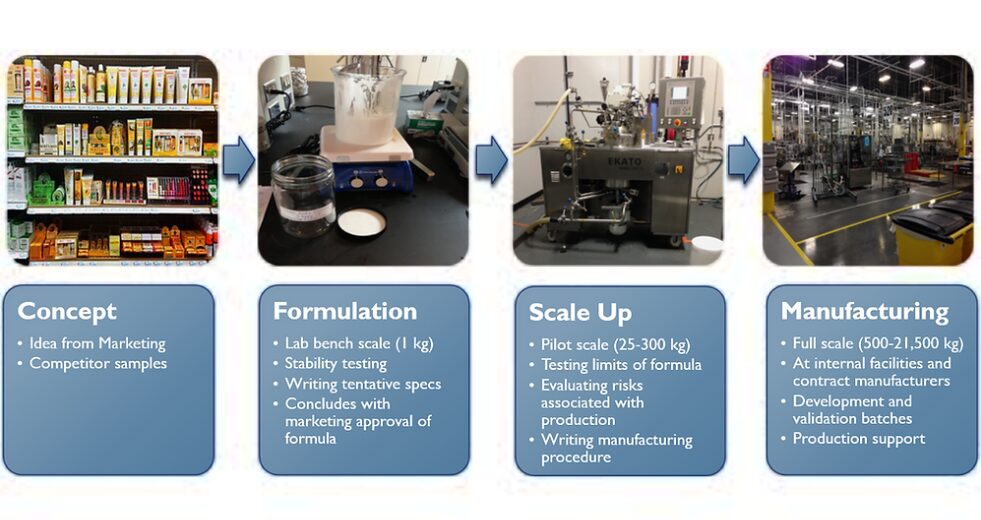 EKATO

Concept
• Idea from Marketing
• Competitor samples

Formulation
• Lab bench scale (1 kg)
• Stability testing
• Writing tentative specs
• Concludes with marketing approval of formula

Scale Up
• Pilot scale (25-300 kg)
• Testing limits of formula
• Evaluating risks associated with production
• Writing manufacturing procedure

Manufacturing
• Full scale (500-21,500 kg)
• At internal facilities and contract manufacturers
• Development and validation batches
• Production support